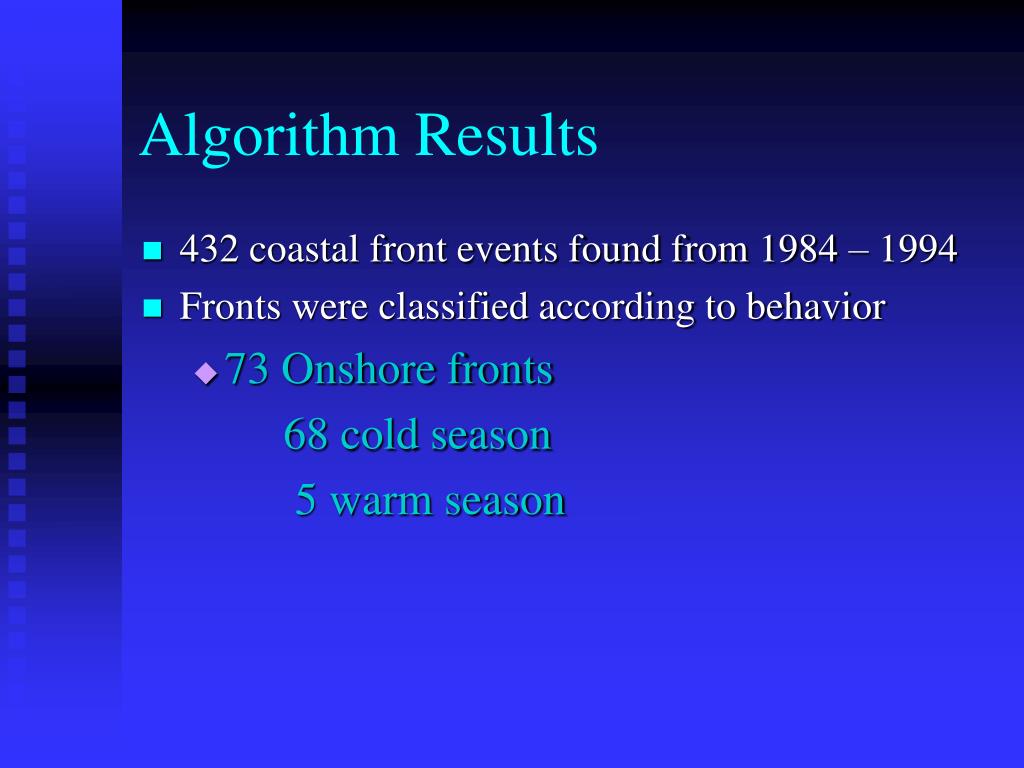 Algorithm Results

432 coastal front events found from 1984 – 1994

Fronts were classified according to behavior

73 Onshore fronts

68 cold season

5 warm season